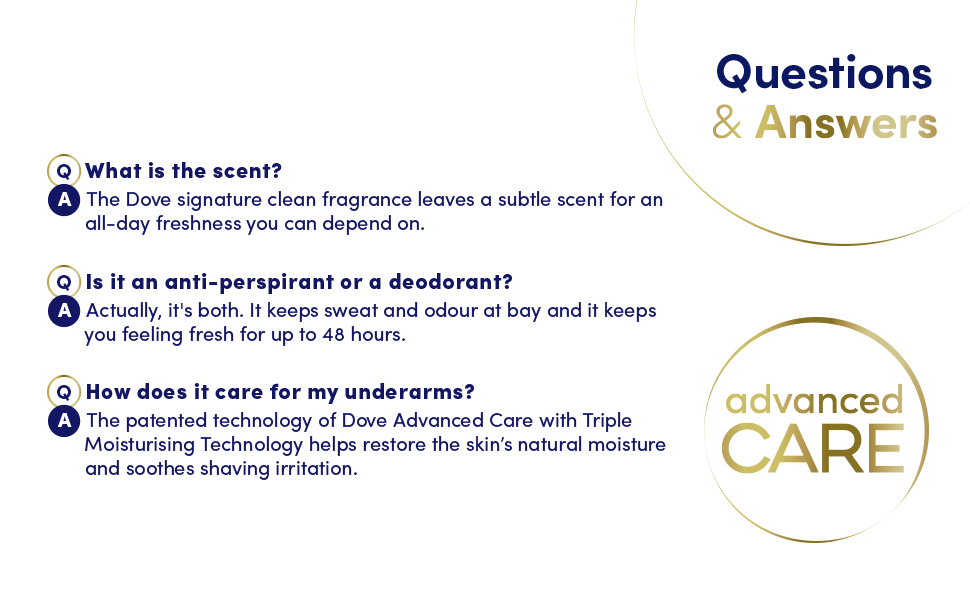 Questions
& Answers

Q What is the scent?
A The Dove signature clean fragrance leaves a subtle scent for an all-day freshness you can depend on.

Q Is it an anti-perspirant or a deodorant?
A Actually, it's both. It keeps sweat and odour at bay and it keeps you feeling fresh for up to 48 hours.

Q How does it care for my underarms?
A The patented technology of Dove Advanced Care with Triple Moisturising Technology helps restore the skin's natural moisture and soothes shaving irritation.

advanced
CARE